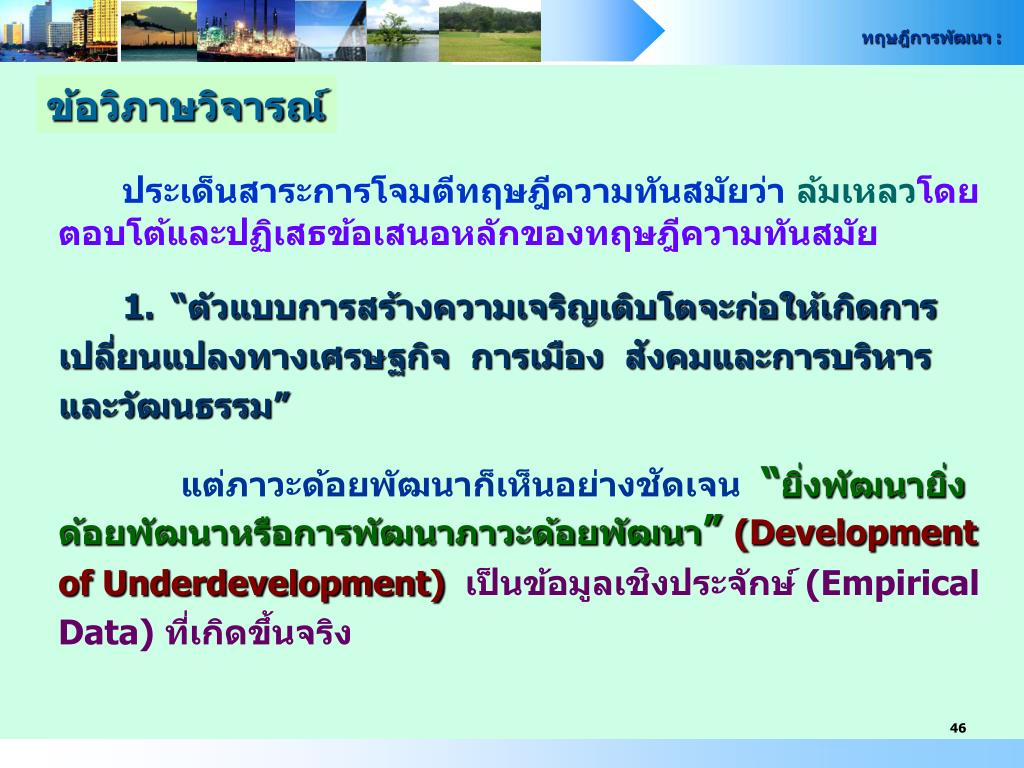 ทฤษฎีการพัฒนา :

ข้อวิภาษวิจารณ์

ประเด็นสาระการโจมตีทฤษฎีความทันสมัยว่า ล้มเหลวโดยตอบโต้และปฏิเสธข้อเสนอหลักของทฤษฎีความทันสมัย

1. “ตัวแบบการสร้างความเจริญเติบโตจะก่อให้เกิดการเปลี่ยนแปลงทางเศรษฐกิจ การเมือง สังคมและการบริหารและวัฒนธรรม”

แต่ภาวะด้อยพัฒนาก็เห็นอย่างชัดเจน “ยิ่งพัฒนายิ่งด้อยพัฒนาหรือการพัฒนาภาวะด้อยพัฒนา” (Development of Underdevelopment) เป็นข้อมูลเชิงประจักษ์ (Empirical Data) ที่เกิดขึ้นจริง

46